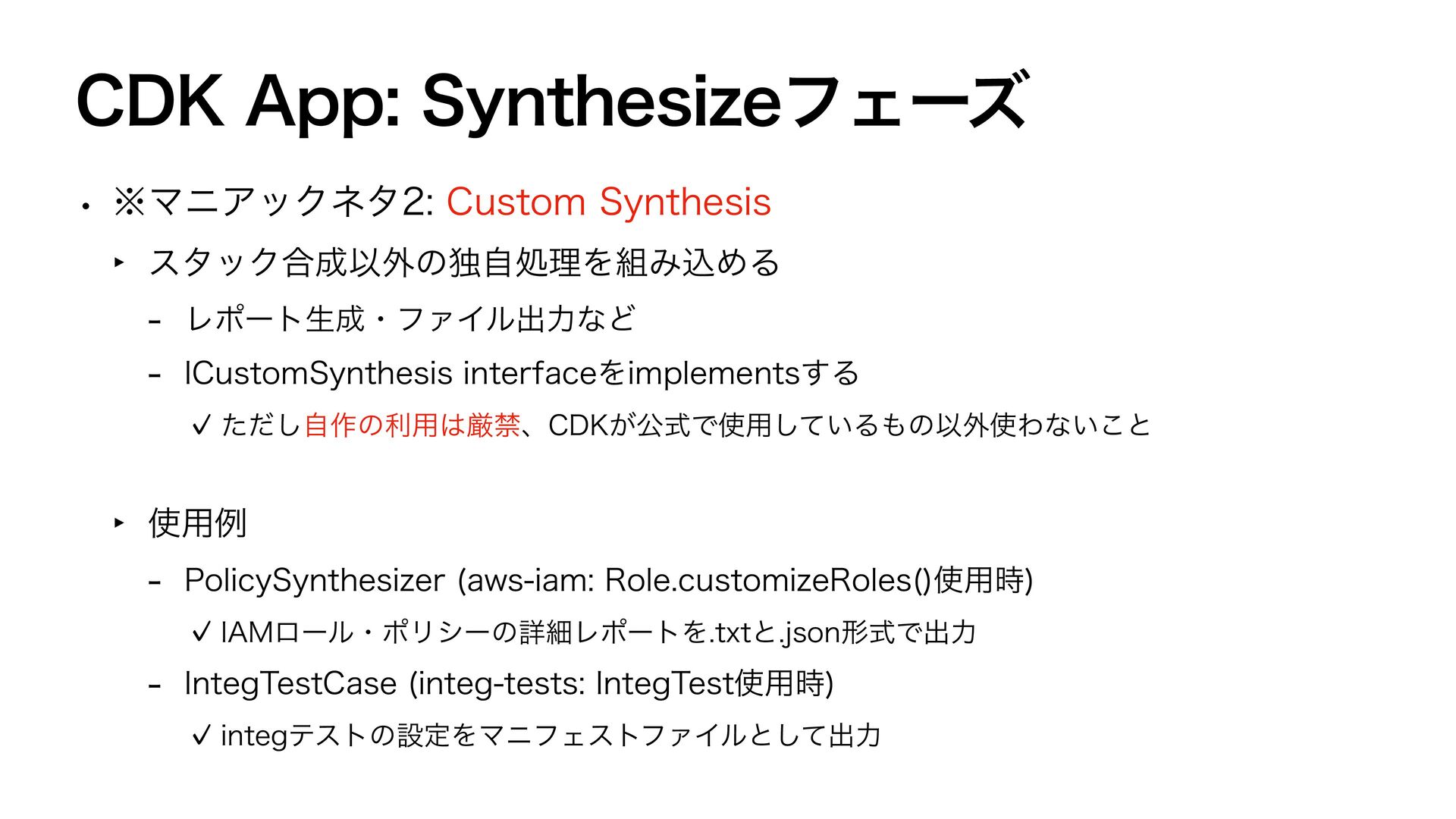 CDK App: Synthesizeフェーズ

• ※マニアックネタ2: Custom Synthesis

‣ スタック合成以外の独自処理を組み込める

- レポート生成・ファイル出力など

- ICustomSynthesis interfaceをimplementsする

✓ ただし自作の利用は厳禁、CDKが公式で使用しているもの以外使わないこと

‣ 使用例

- PolicySynthesizer (aws-iam: Role.customizeRoles()使用時)

✓ IAMロール・ポリシーの詳細レポートを.txtと.json形式で出力

- IntegTestCase (integ-tests: IntegTest使用時)

✓ integテストの設定をマニフェストファイルとして出力